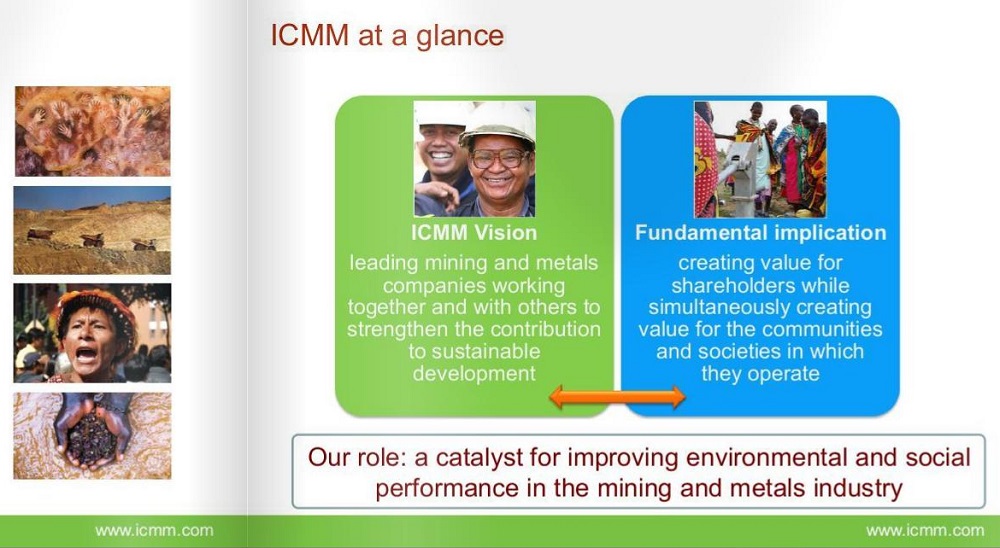 ICMM at a glance

ICMM Vision
leading mining and metals companies working together and with others to strengthen the contribution to sustainable development

Fundamental implication
creating value for shareholders while simultaneously creating value for the communities and societies in which they operate

Our role: a catalyst for improving environmental and social performance in the mining and metals industry

www.icmm.com

www.icmm.com